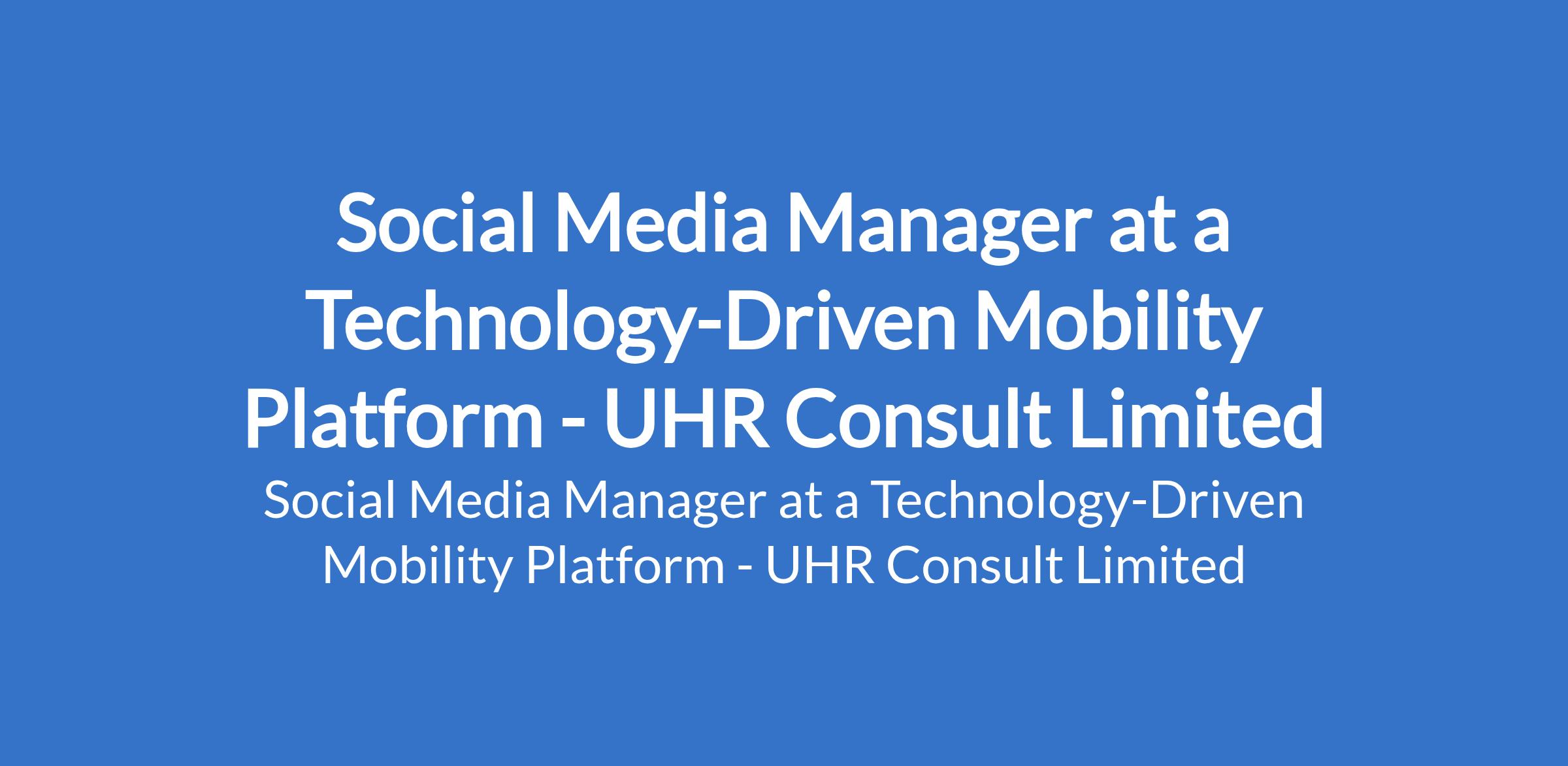 Social Media Manager at a Technology-Driven Mobility Platform - UHR Consult Limited

Social Media Manager at a Technology-Driven Mobility Platform - UHR Consult Limited